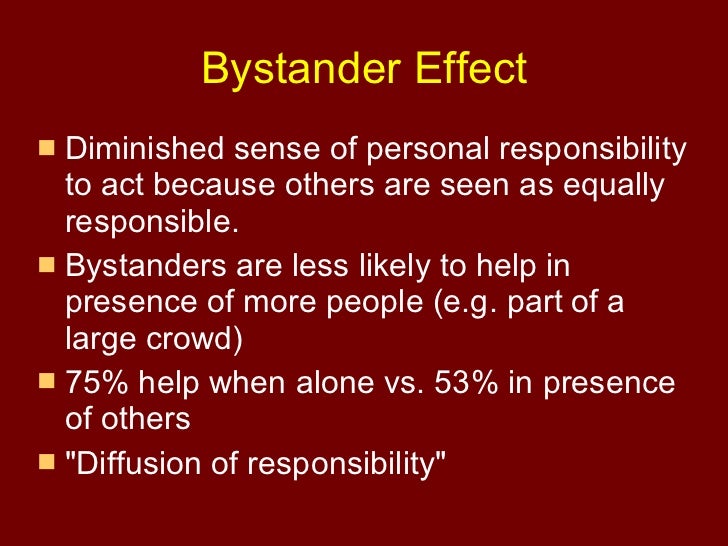 Bystander Effect

- Diminished sense of personal responsibility to act because others are seen as equally responsible.
- Bystanders are less likely to help in presence of more people (e.g. part of a large crowd)
- 75% help when alone vs. 53% in presence of others
- "Diffusion of responsibility"